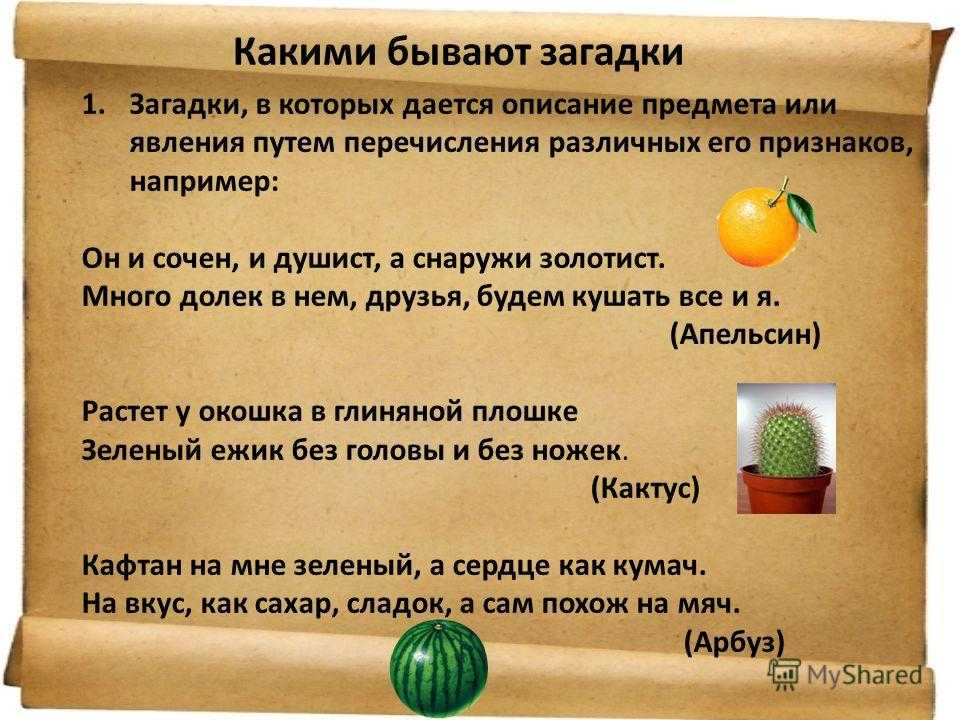 Какими бывают загадки

1. Загадки, в которых дается описание предмета или явления путем перечисления различных его признаков, например:

Он и сочен, и душист, а снаружи золотист.
Много долек в нем, друзья, будем кушать все и я.
(Апельсин)

Растет у окошка в глиняной плошке
Зеленый ежик без головы и без ножек.
(Кактус)

Кафтан на мне зеленый, а сердце как кумач.
На вкус, как сахар, сладок, а сам похож на мяч.
(Арбуз)

MyShared